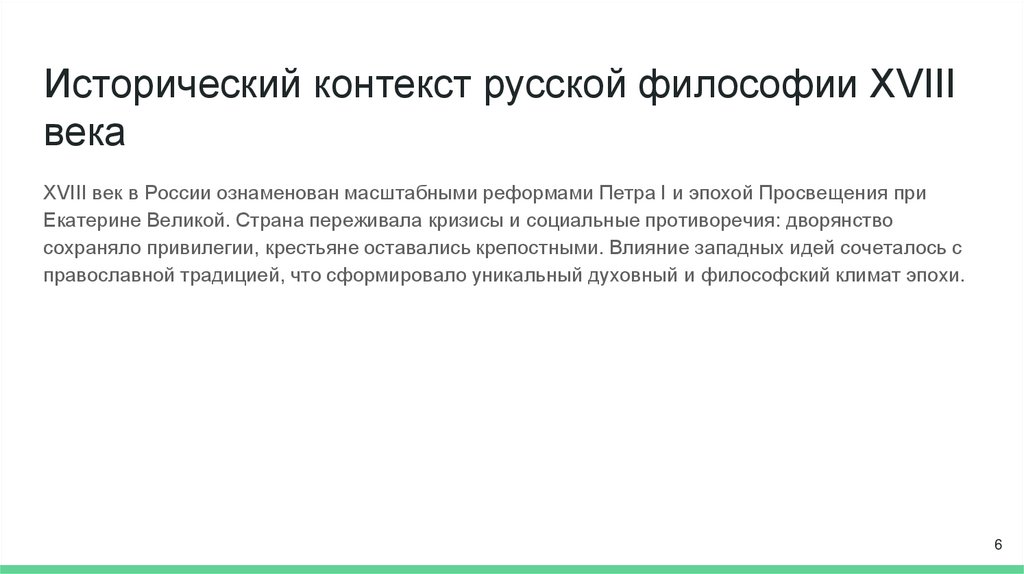 Исторический контекст русской философии XVIII века

XVIII век в России ознаменован масштабными реформами Петра I и эпохой Просвещения при Екатерине Великой. Страна переживала кризисы и социальные противоречия: дворянство сохраняло привилегии, крестьяне оставались крепостными. Влияние западных идей сочеталось с православной традицией, что сформировало уникальный духовный и философский климат эпохи.

6